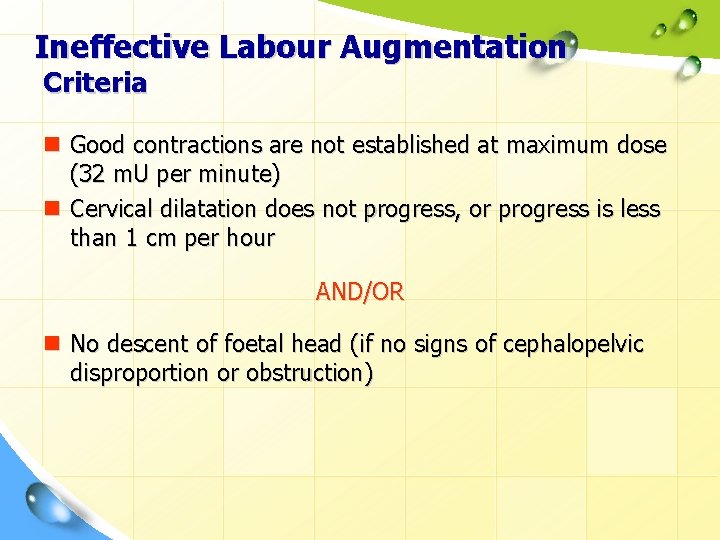 Ineffective Labour Augmentation
Criteria

- Good contractions are not established at maximum dose (32 mU per minute)
- Cervical dilatation does not progress, or progress is less than 1 cm per hour

AND/OR

- No descent of foetal head (if no signs of cephalopelvic disproportion or obstruction)